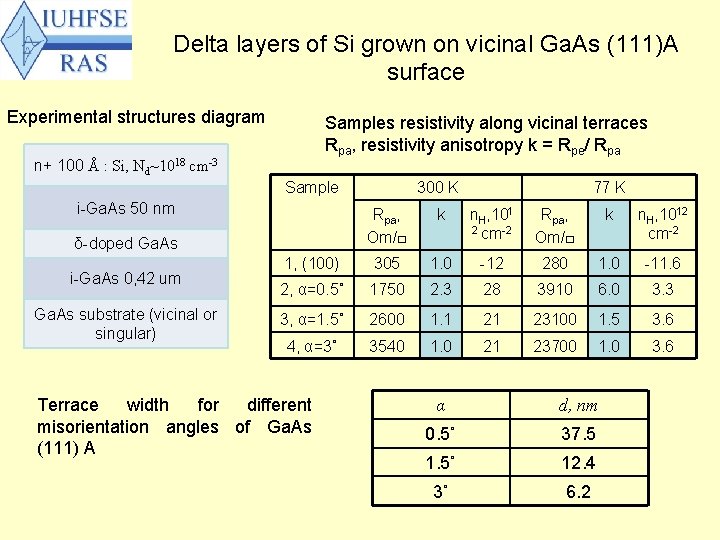 IUHFSE
RAS

Delta layers of Si grown on vicinal GaAs (111)A surface

Experimental structures diagram

n+ 100 Å : Si, $N_d$~$10^{18}$ $cm^{-3}$

i-GaAs 50 nm

δ-doped GaAs

i-GaAs 0,42 um

GaAs substrate (vicinal or singular)

Samples resistivity along vicinal terraces $R_{pa}$, resistivity anisotropy k = $R_{pe}$/ $R_{pa}$

| Sample | 300 K | | | 77 K | | |
|---|---|---|---|---|---|---|
| | $R_{pa}$, Om/□ | k | $n_H$,$10^{12}$ $cm^{-2}$ | $R_{pa}$, Om/□ | k | $n_H$,$10^{12}$ $cm^{-2}$ |
| 1, (100) | 305 | 1.0 | -12 | 280 | 1.0 | -11.6 |
| 2, α=0.5˚ | 1750 | 2.3 | 28 | 3910 | 6.0 | 3.3 |
| 3, α=1.5˚ | 2600 | 1.1 | 21 | 23100 | 1.5 | 3.6 |
| 4, α=3˚ | 3540 | 1.0 | 21 | 23700 | 1.0 | 3.6 |

Terrace width for different misorientation angles of GaAs (111) A

| α | d, nm |
|---|---|
| 0.5˚ | 37.5 |
| 1.5˚ | 12.4 |
| 3˚ | 6.2 |